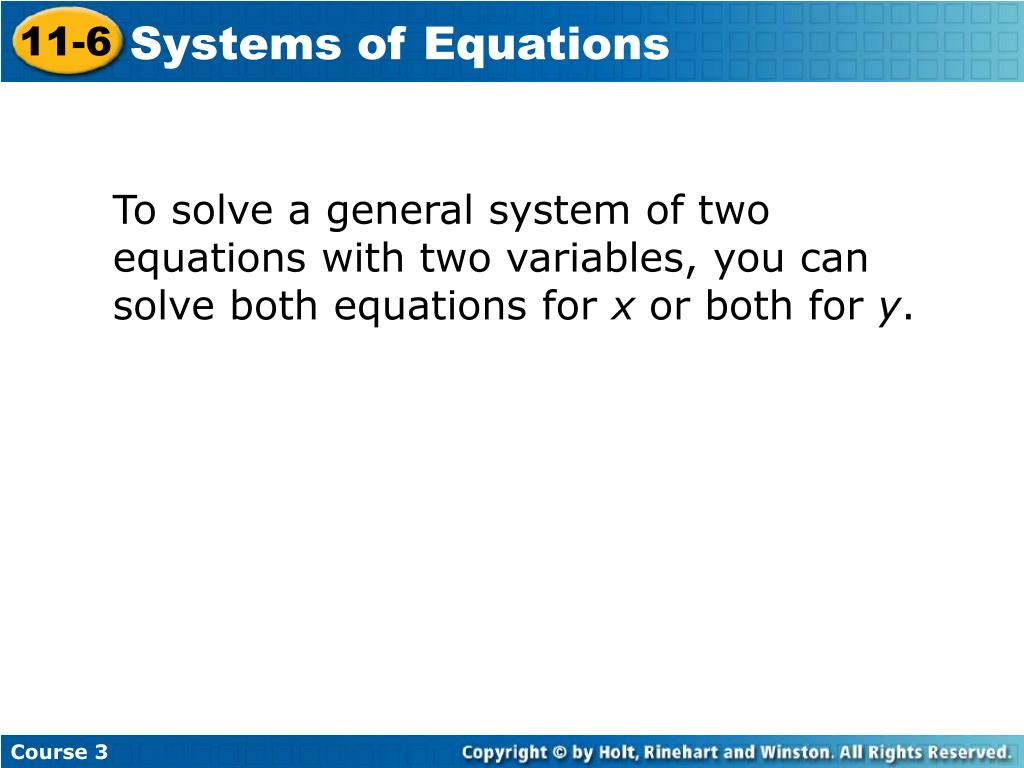 11-6 Systems of Equations

To solve a general system of two equations with two variables, you can solve both equations for $x$ or both for $y$.

Course 3

Copyright © by Holt, Rinehart and Winston. All Rights Reserved.